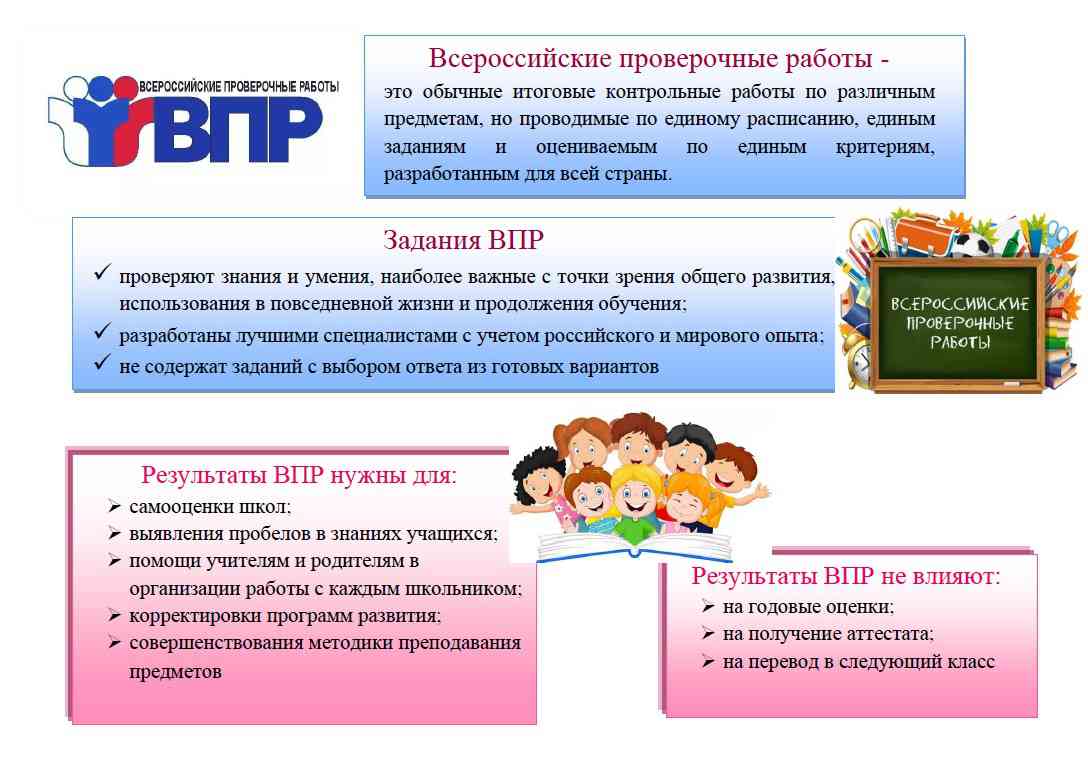 ВСЕРОССИЙСКИЕ ПРОВЕРОЧНЫЕ РАБОТЫ
ВПР

Всероссийские проверочные работы -
это обычные итоговые контрольные работы по различным предметам, но проводимые по единому расписанию, единым заданиям и оцениваемым по единым критериям, разработанным для всей страны.

Задания ВПР
✓ проверяют знания и умения, наиболее важные с точки зрения общего развития, использования в повседневной жизни и продолжения обучения;
✓ разработаны лучшими специалистами с учетом российского и мирового опыта;
✓ не содержат заданий с выбором ответа из готовых вариантов

ВСЕРОССИЙСКИЕ ПРОВЕРОЧНЫЕ РАБОТЫ

Результаты ВПР нужны для:
➢ самооценки школ;
➢ выявления пробелов в знаниях учащихся;
➢ помощи учителям и родителям в организации работы с каждым школьником;
➢ корректировки программ развития;
➢ совершенствования методики преподавания предметов

Результаты ВПР не влияют:
➢ на годовые оценки;
➢ на получение аттестата;
➢ на перевод в следующий класс